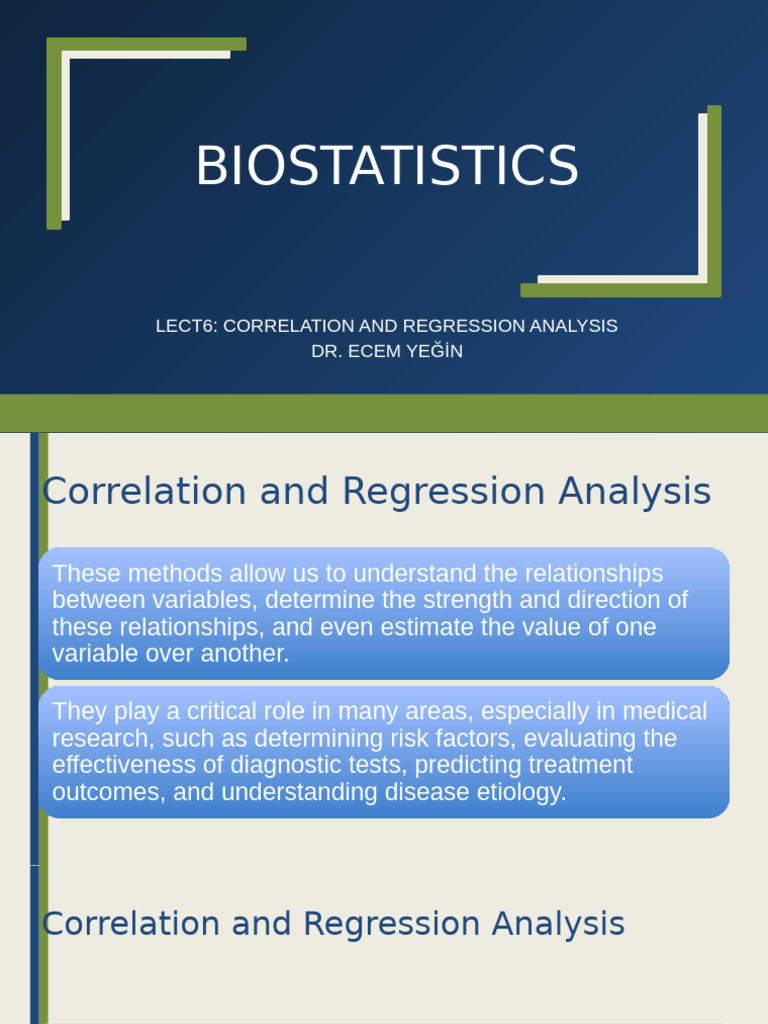 BIOSTATISTICS

LECT6: CORRELATION AND REGRESSION ANALYSIS
DR. ECEM YEĞİN

Correlation and Regression Analysis

These methods allow us to understand the relationships between variables, determine the strength and direction of these relationships, and even estimate the value of one variable over another.

They play a critical role in many areas, especially in medical research, such as determining risk factors, evaluating the effectiveness of diagnostic tests, predicting treatment outcomes, and understanding disease etiology.

Correlation and Regression Analysis